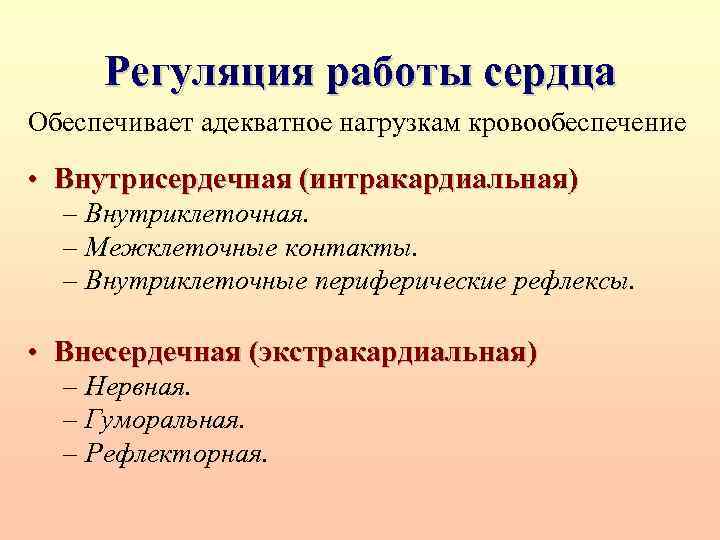 Регуляция работы сердца

Обеспечивает адекватное нагрузкам кровообеспечение

• Внутрисердечная (интракардиальная)
– Внутриклеточная.
– Межклеточные контакты.
– Внутриклеточные периферические рефлексы.

• Внесердечная (экстракардиальная)
– Нервная.
– Гуморальная.
– Рефлекторная.